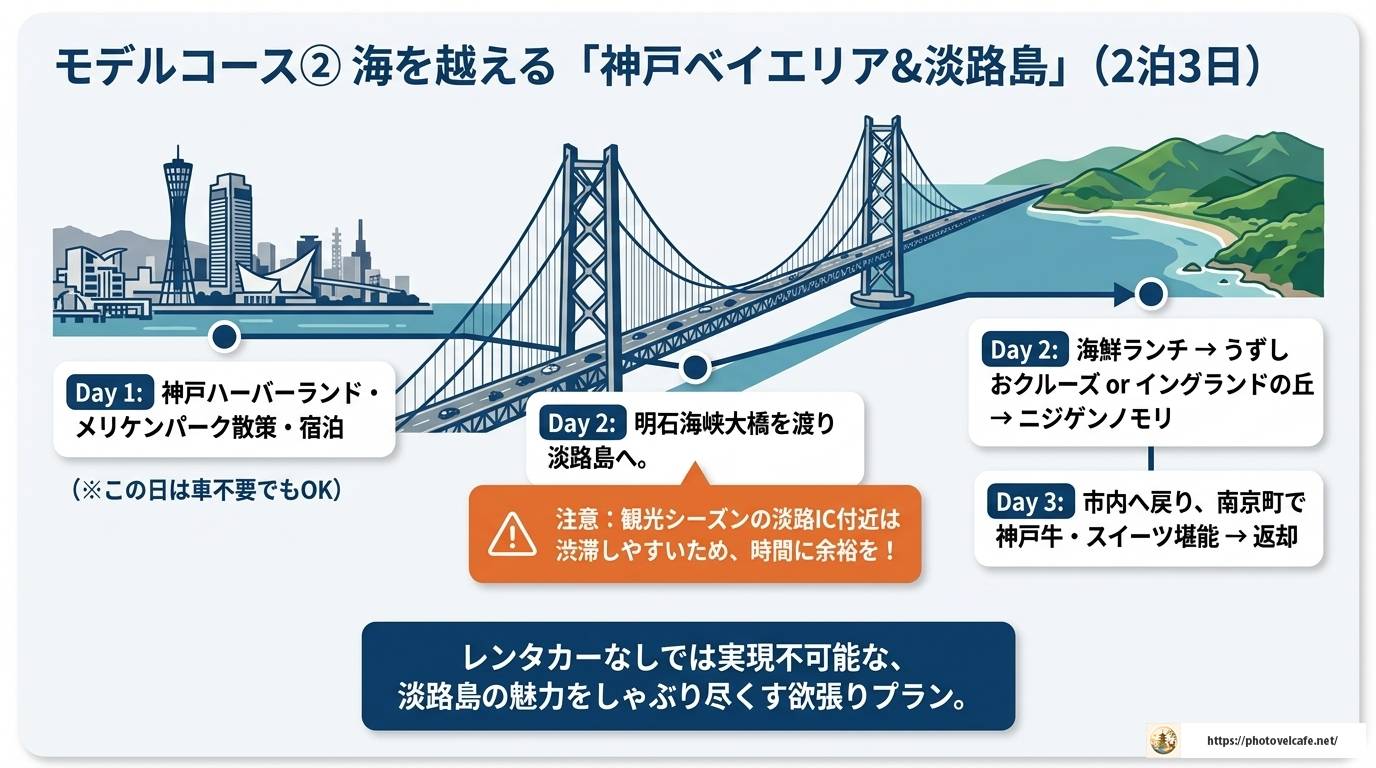 モデルコース② 海を越える「神戸ベイエリア&淡路島」（2泊3日）

Day 1: 神戸ハーバーランド・メリケンパーク散策・宿泊

（※この日は車不要でもOK）

Day 2: 明石海峡大橋を渡り淡路島へ。

注意：観光シーズンの淡路IC付近は渋滞しやすいため、時間に余裕を！

Day 2: 海鮮ランチ → うずしおクルーズ or イングランドの丘 → ニジゲンノモリ

Day 3: 市内へ戻り、南京町で神戸牛・スイーツ堪能 → 返却

レンタカーなしでは実現不可能な、淡路島の魅力をしゃぶり尽くす欲張りプラン。

https://photovelcafe.net/